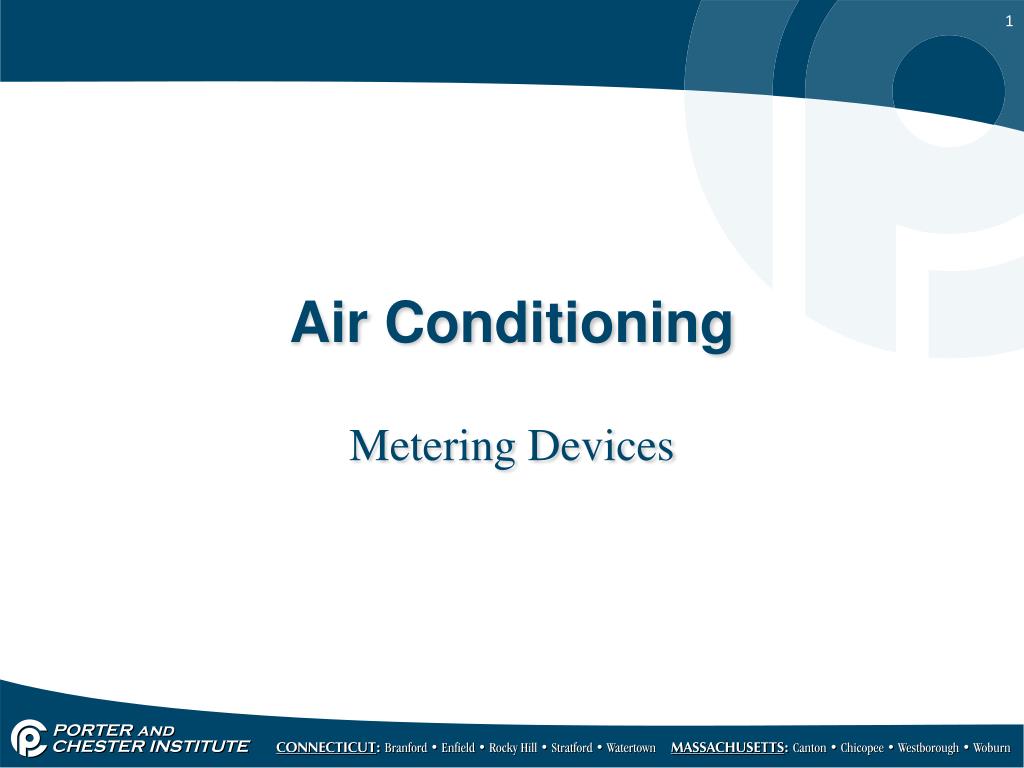 1

Air Conditioning

Metering Devices

PORTER AND CHESTER INSTITUTE

CONNECTICUT: Branford • Enfield • Rocky Hill • Stratford • Watertown MASSACHUSETTS: Canton • Chicopee • Westborough • Woburn